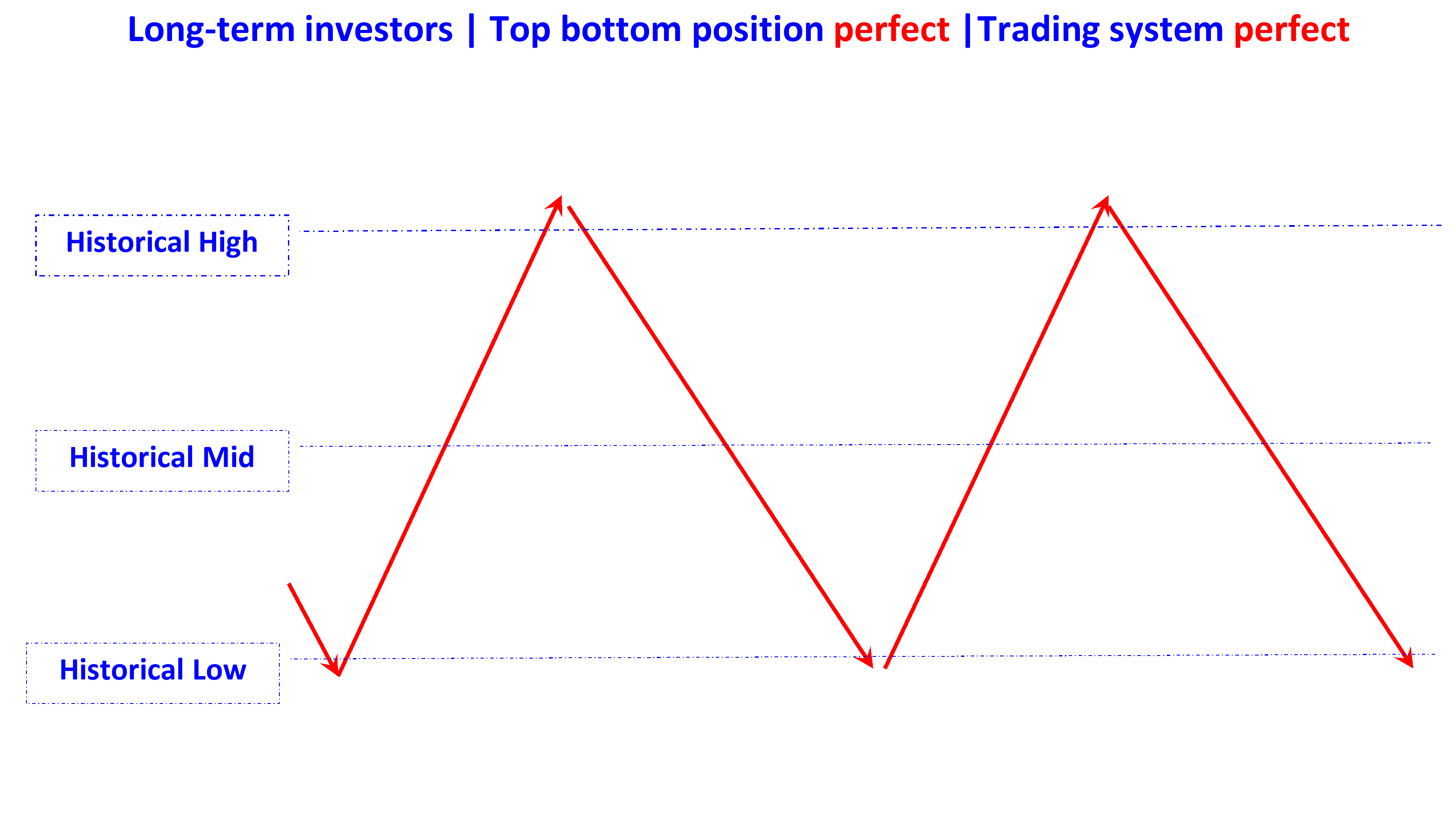 Long-term investors | Top bottom position perfect |Trading system perfect

Historical High

Historical Mid

Historical Low